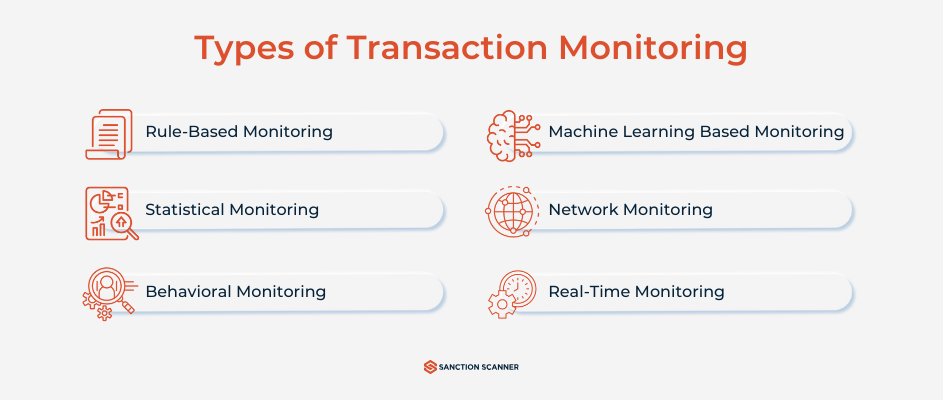 Types of Transaction Monitoring

Rule-Based Monitoring

Statistical Monitoring

Behavioral Monitoring

Machine Learning Based Monitoring

Network Monitoring

Real-Time Monitoring

SANCTION SCANNER